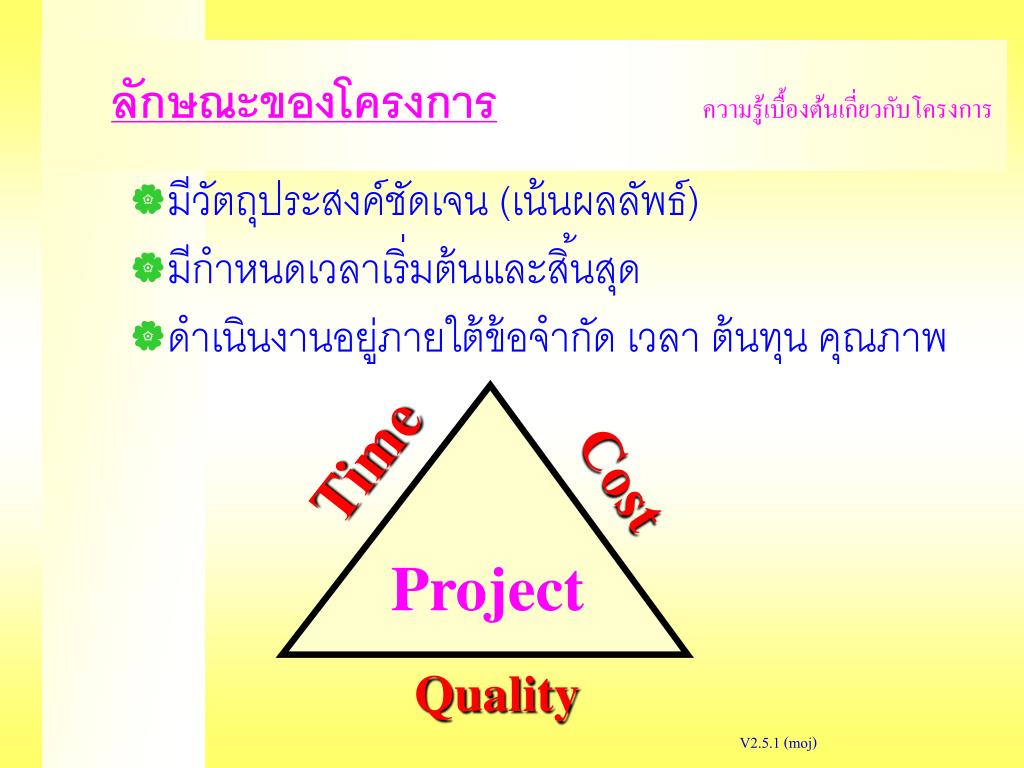 ลักษณะของโครงการ

ความรู้เบื้องต้นเกี่ยวกับโครงการ

มีวัตถุประสงค์ชัดเจน (เน้นผลลัพธ์)

มีกำหนดเวลาเริ่มต้นและสิ้นสุด

ดำเนินงานอยู่ภายใต้ข้อจำกัด เวลา ต้นทุน คุณภาพ

Time

Cost

Project

Quality

V2.5.1 (moj)